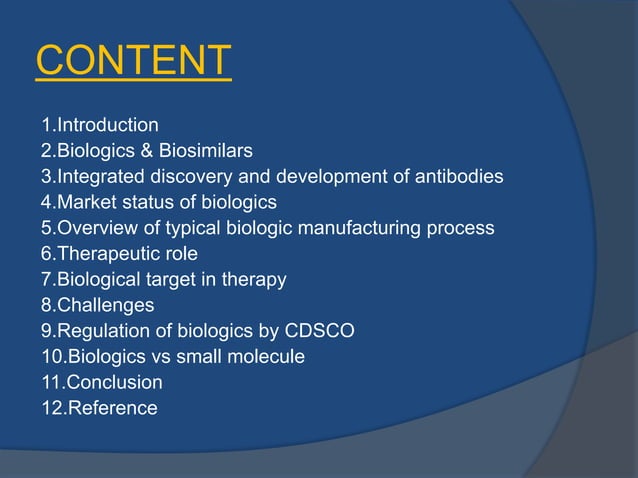 CONTENT

1.Introduction
2.Biologics & Biosimilars
3.Integrated discovery and development of antibodies
4.Market status of biologics
5.Overview of typical biologic manufacturing process
6.Therapeutic role
7.Biological target in therapy
8.Challenges
9.Regulation of biologics by CDSCO
10.Biologics vs small molecule
11.Conclusion
12.Reference